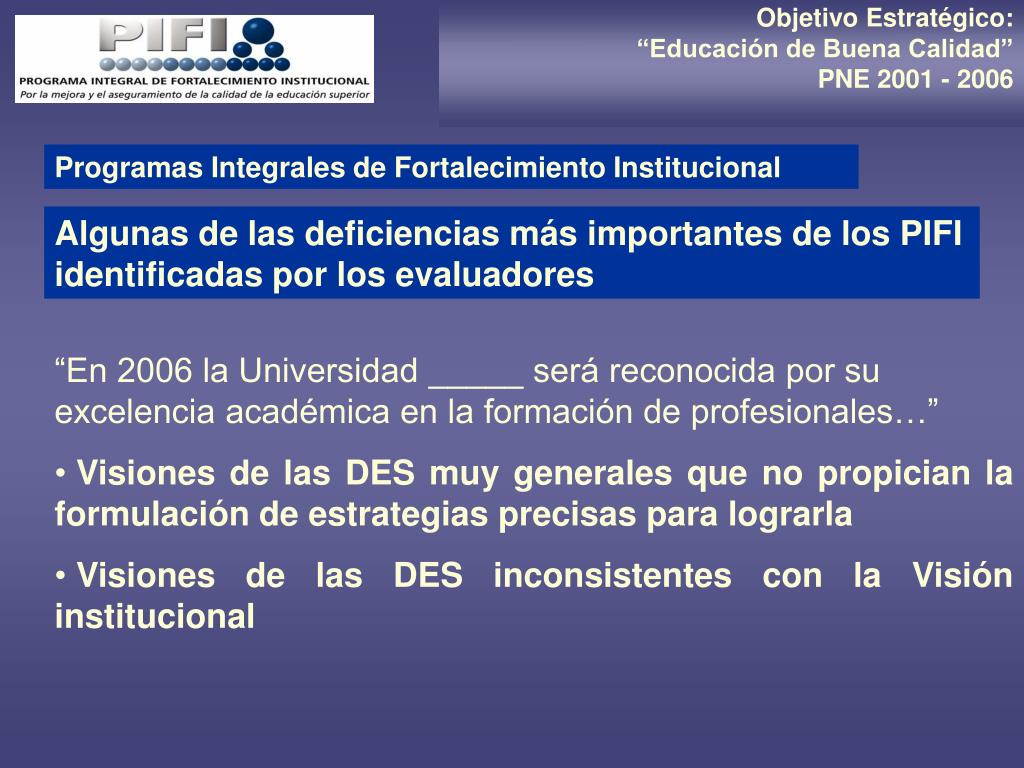 PIFI
PROGRAMA INTEGRAL DE FORTALECIMIENTO INSTITUCIONAL
Por la mejora y el aseguramiento de la calidad de la educación superior

Objetivo Estratégico:
“Educación de Buena Calidad”
PNE 2001 - 2006

Programas Integrales de Fortalecimiento Institucional

Algunas de las deficiencias más importantes de los PIFI identificadas por los evaluadores

“En 2006 la Universidad _____ será reconocida por su excelencia académica en la formación de profesionales…”

• Visiones de las DES muy generales que no propician la formulación de estrategias precisas para lograrla

• Visiones de las DES inconsistentes con la Visión institucional